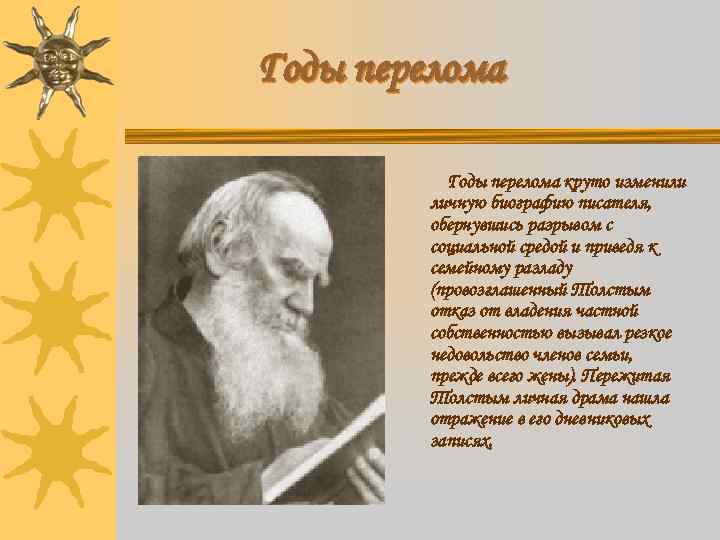 Годы перелома

Годы перелома круто изменили личную биографию писателя, обернувшись разрывом с социальной средой и приведя к семейному разладу (провозглашенный Толстым отказ от владения частной собственностью вызывал резкое недовольство членов семьи, прежде всего жены). Пережитая Толстым личная драма нашла отражение в его дневниковых записях.